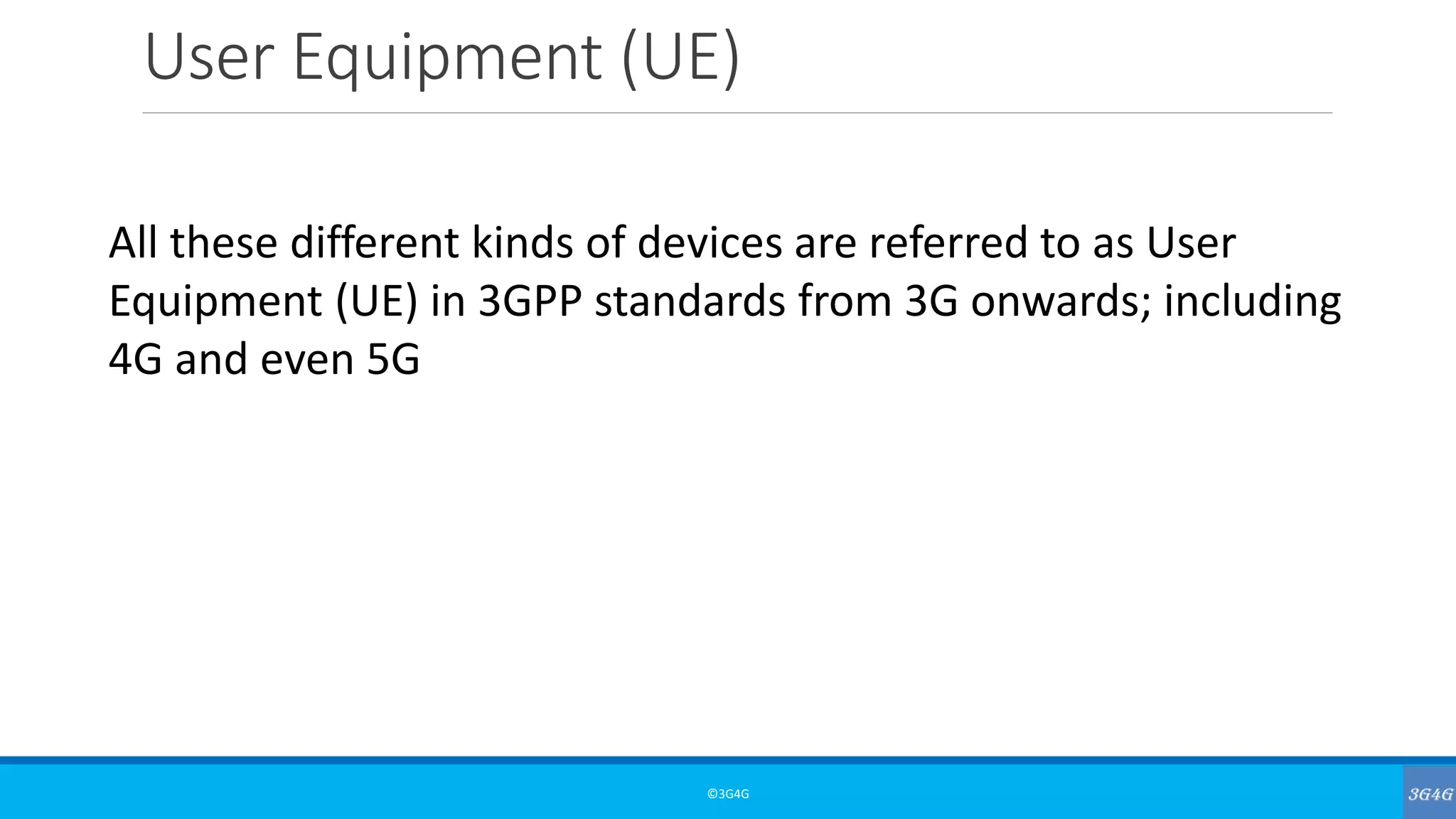 User Equipment (UE)

All these different kinds of devices are referred to as User Equipment (UE) in 3GPP standards from 3G onwards; including 4G and even 5G

©3G4G

3G4G